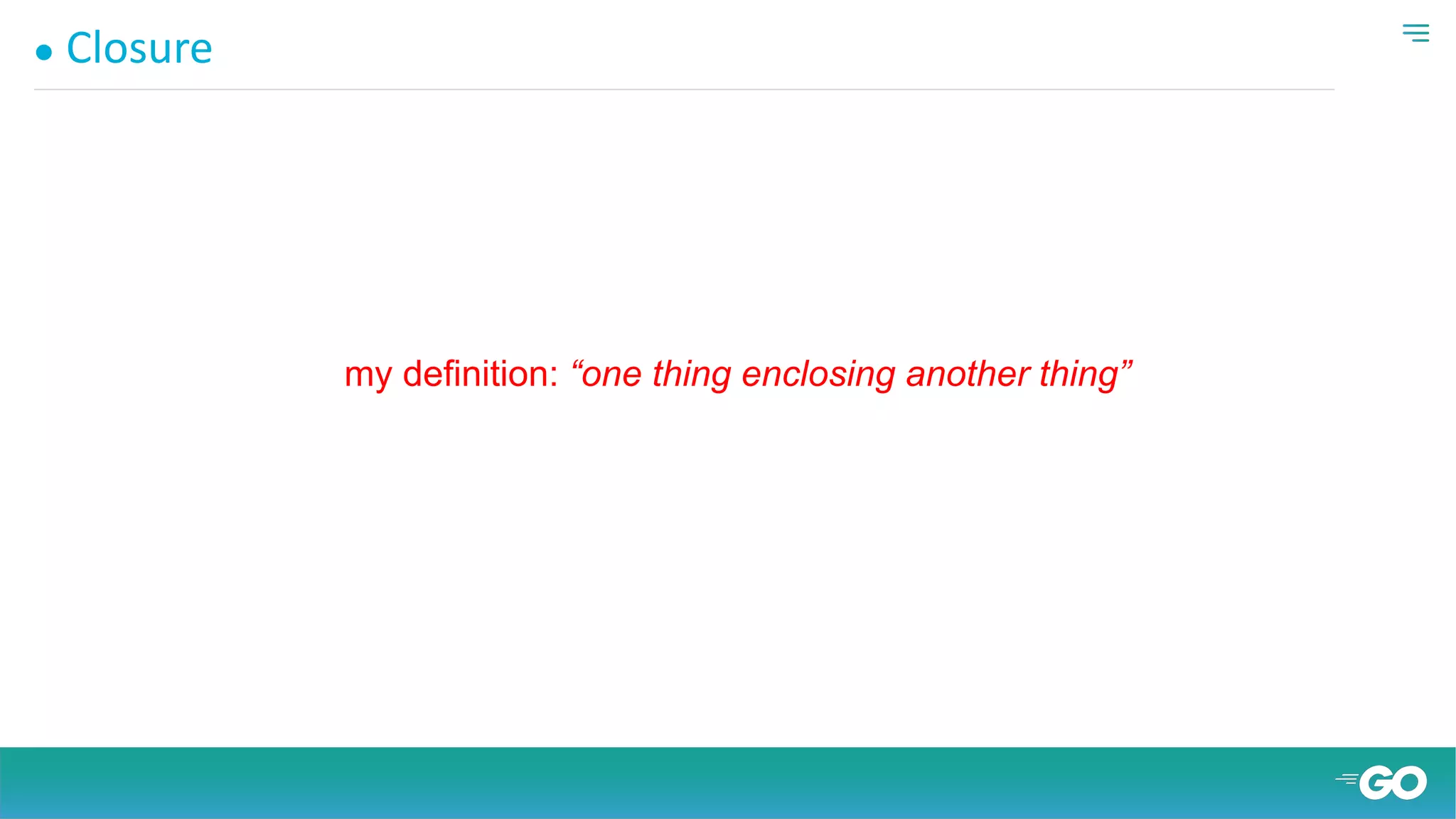 • Closure

my definition: “one thing enclosing another thing”

GO